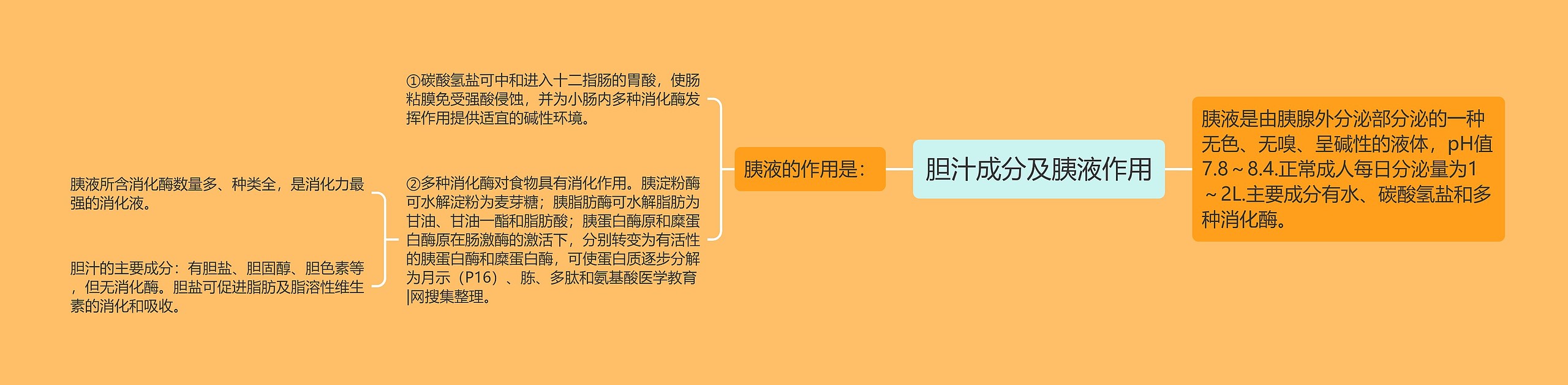 胆汁成分及胰液作用

胰液是由胰腺外分泌部分泌的一种无色、无嗅、呈碱性的液体，pH值7.8～8.4.正常成人每日分泌量为1～2L.主要成分有水、碳酸氢盐和多种消化酶。

胰液的作用是：

①碳酸氢盐可中和进入十二指肠的胃酸，使肠粘膜免受强酸侵蚀，并为小肠内多种消化酶发挥作用提供适宜的碱性环境。

②多种消化酶对食物具有消化作用。胰淀粉酶可水解淀粉为麦芽糖；胰脂肪酶可水解脂肪为甘油、甘油一酯和脂肪酸；胰蛋白酶原和糜蛋白酶原在肠激酶的激活下，分别转变为有活性的胰蛋白酶和糜蛋白酶，可使蛋白质逐步分解为月示（P16）、胨、多肽和氨基酸医学教育|网搜集整理。

胰液所含消化酶数量多、种类全，是消化力最强的消化液。

胆汁的主要成分：有胆盐、胆固醇、胆色素等，但无消化酶。胆盐可促进脂肪及脂溶性维生素的消化和吸收。